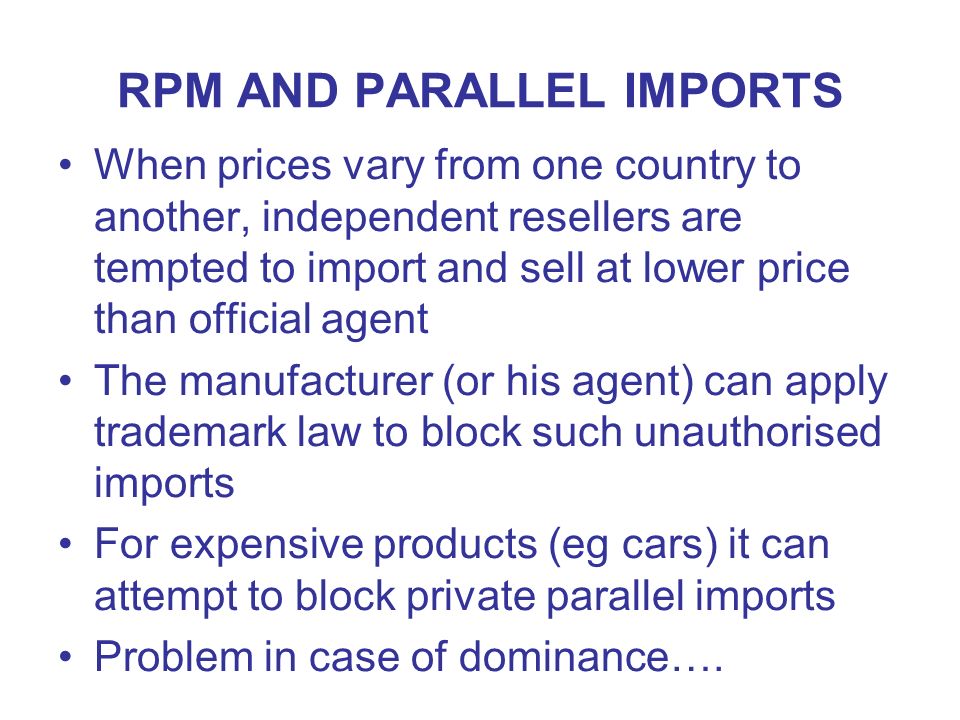 RPM AND PARALLEL IMPORTS

• When prices vary from one country to another, independent resellers are tempted to import and sell at lower price than official agent
• The manufacturer (or his agent) can apply trademark law to block such unauthorised imports
• For expensive products (eg cars) it can attempt to block private parallel imports
• Problem in case of dominance….